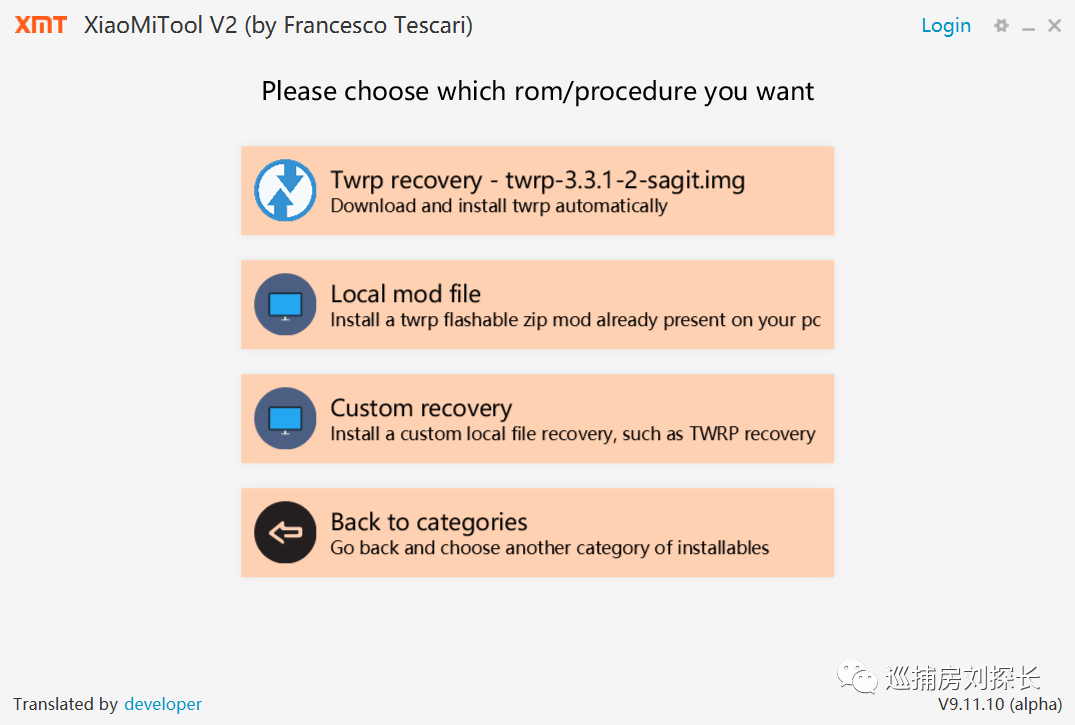 XMT XiaoMiTool V2 (by Francesco Tescari)

Login

Please choose which rom/procedure you want

Twrp recovery - twrp-3.3.1-2-sagit.img
Download and install twrp automatically

Local mod file
Install a twrp flashable zip mod already present on your pc

Custom recovery
Install a custom local file recovery, such as TWRP recovery

Back to categories
Go back and choose another category of installables

Translated by developer

巡捕房刘探长

V9.11.10 (alpha)